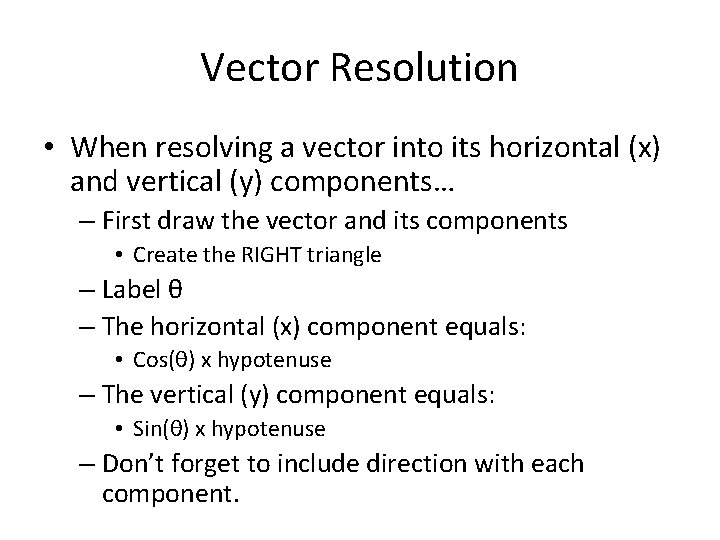 Vector Resolution

• When resolving a vector into its horizontal (x) and vertical (y) components…
– First draw the vector and its components
• Create the RIGHT triangle
– Label θ
– The horizontal (x) component equals:
• Cos(θ) x hypotenuse
– The vertical (y) component equals:
• Sin(θ) x hypotenuse
– Don't forget to include direction with each component.